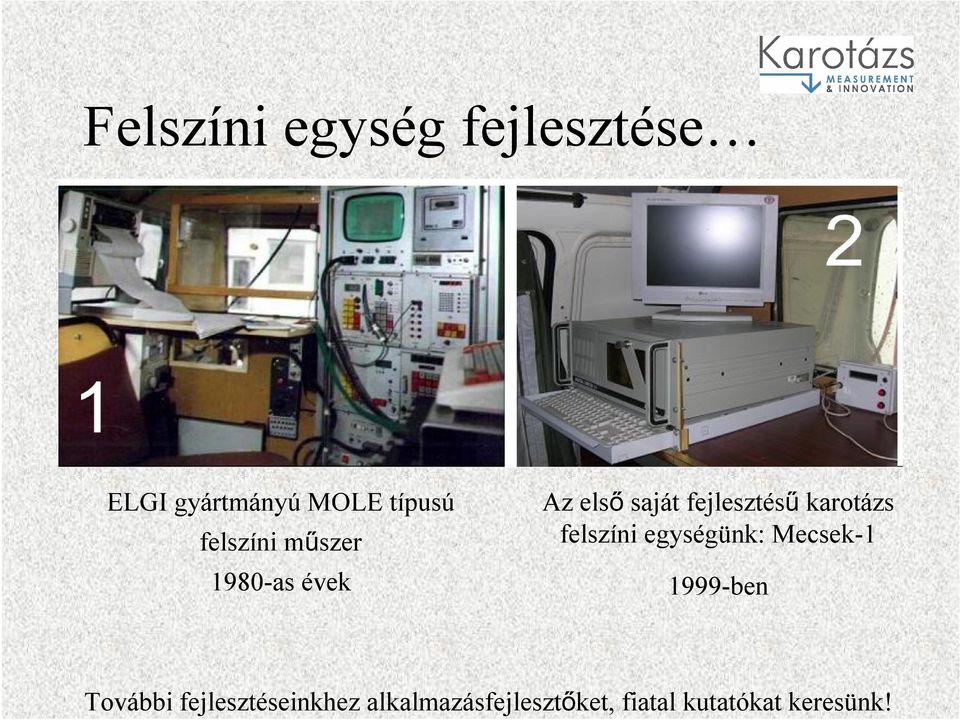 Karotázs
MEASUREMENT & INNOVATION

Felszíni egység fejlesztése…

1

2

ELGI gyártmányú MOLE típusú felszíni műszer
1980-as évek

Az első saját fejlesztésű karotázs felszíni egységünk: Mecsek-1
1999-ben

További fejlesztéseinkhez alkalmazásfejlesztőket, fiatal kutatókat keresünk!